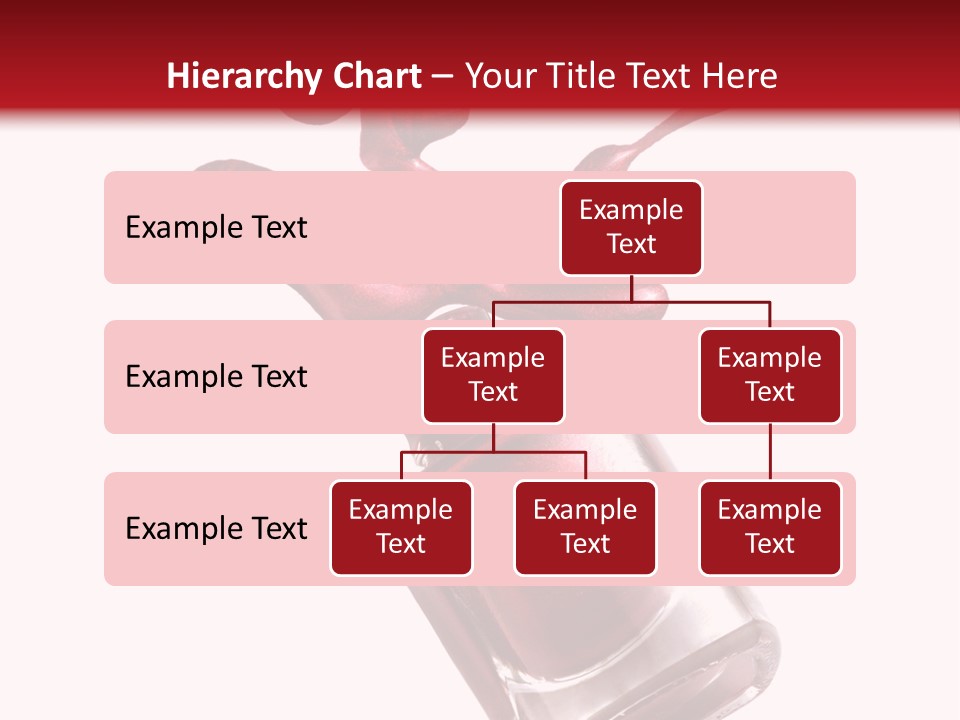 Hierarchy Chart – Your Title Text Here

Example Text

Example Text

Example Text

Example Text

Example Text

Example Text

Example Text

Example Text

Example Text